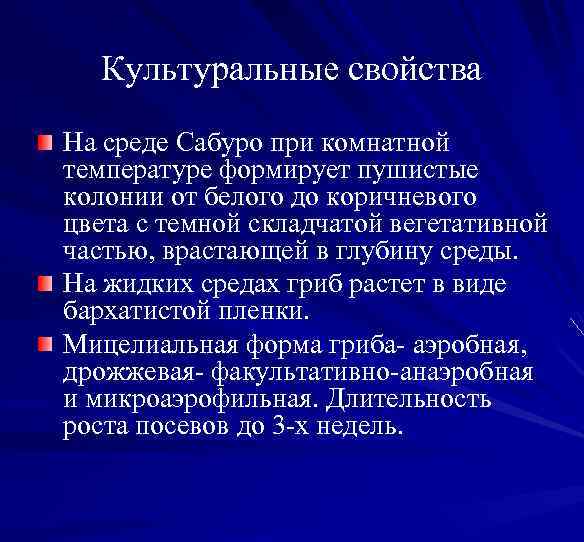 Культуральные свойства

На среде Сабуро при комнатной температуре формирует пушистые колонии от белого до коричневого цвета с темной складчатой вегетативной частью, врастающей в глубину среды.

На жидких средах гриб растет в виде бархатистой пленки.

Мицелиальная форма гриба- аэробная, дрожжевая- факультативно-анаэробная и микроаэрофильная. Длительность роста посевов до 3-х недель.